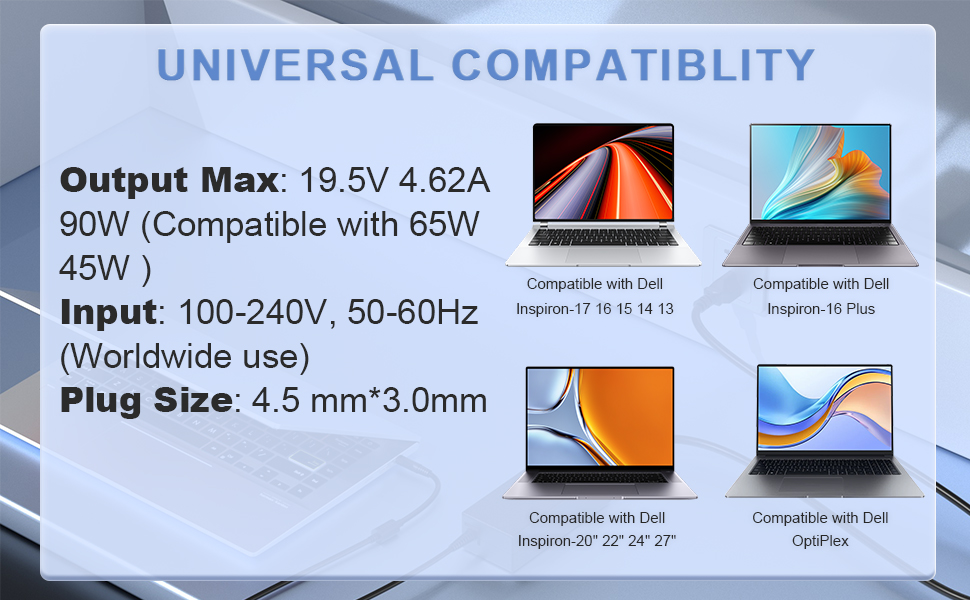 UNIVERSAL COMPATIBLITY

Output Max: 19.5V 4.62A 90W (Compatible with 65W 45W )
Input: 100-240V, 50-60Hz (Worldwide use)
Plug Size: 4.5 mm*3.0mm

Compatible with Dell Inspiron-17 16 15 14 13

Compatible with Dell Inspiron-16 Plus

Compatible with Dell Inspiron-20" 22" 24" 27"

Compatible with Dell OptiPlex